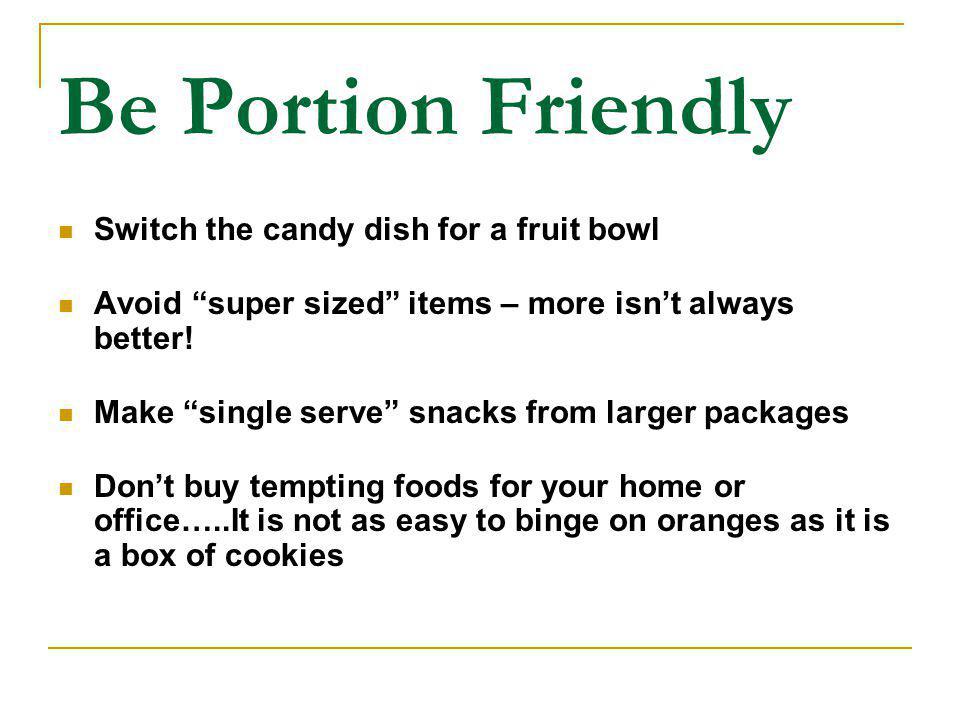 Be Portion Friendly

Switch the candy dish for a fruit bowl

Avoid “super sized” items – more isn’t always better!

Make “single serve” snacks from larger packages

Don’t buy tempting foods for your home or office…..It is not as easy to binge on oranges as it is a box of cookies